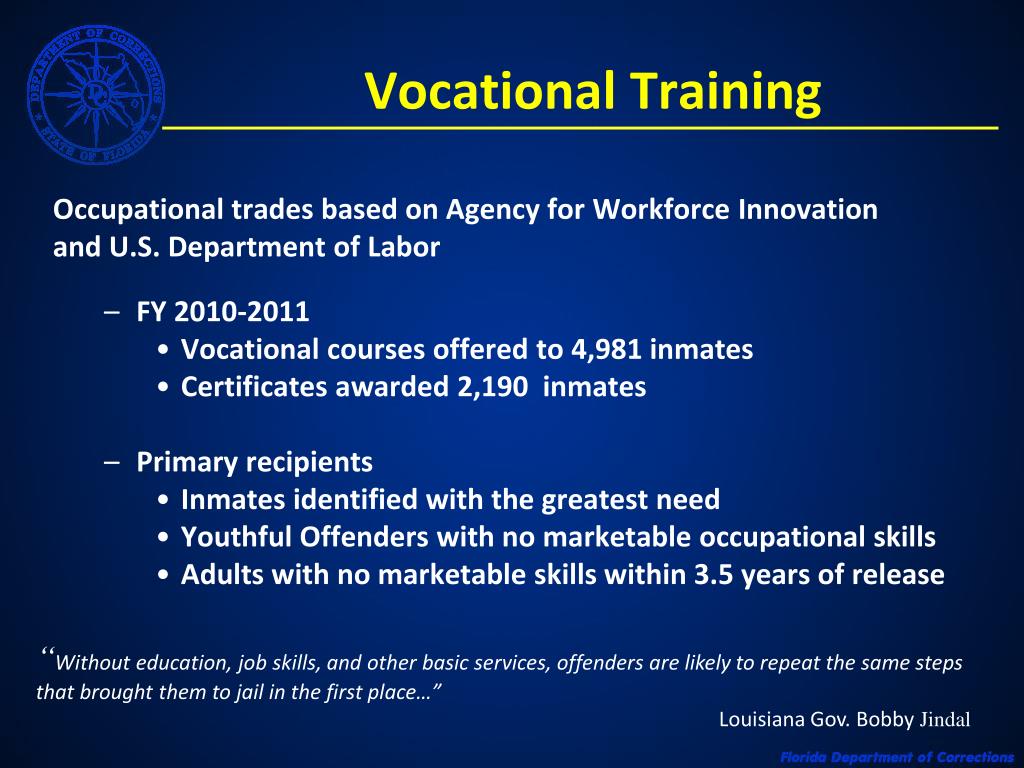 DEPARTMENT OF CORRECTIONS
STATE OF FLORIDA
DC

Vocational Training

Occupational trades based on Agency for Workforce Innovation and U.S. Department of Labor

– FY 2010-2011
• Vocational courses offered to 4,981 inmates
• Certificates awarded 2,190 inmates

– Primary recipients
• Inmates identified with the greatest need
• Youthful Offenders with no marketable occupational skills
• Adults with no marketable skills within 3.5 years of release

“Without education, job skills, and other basic services, offenders are likely to repeat the same steps that brought them to jail in the first place…”

Louisiana Gov. Bobby Jindal

Florida Department of Corrections